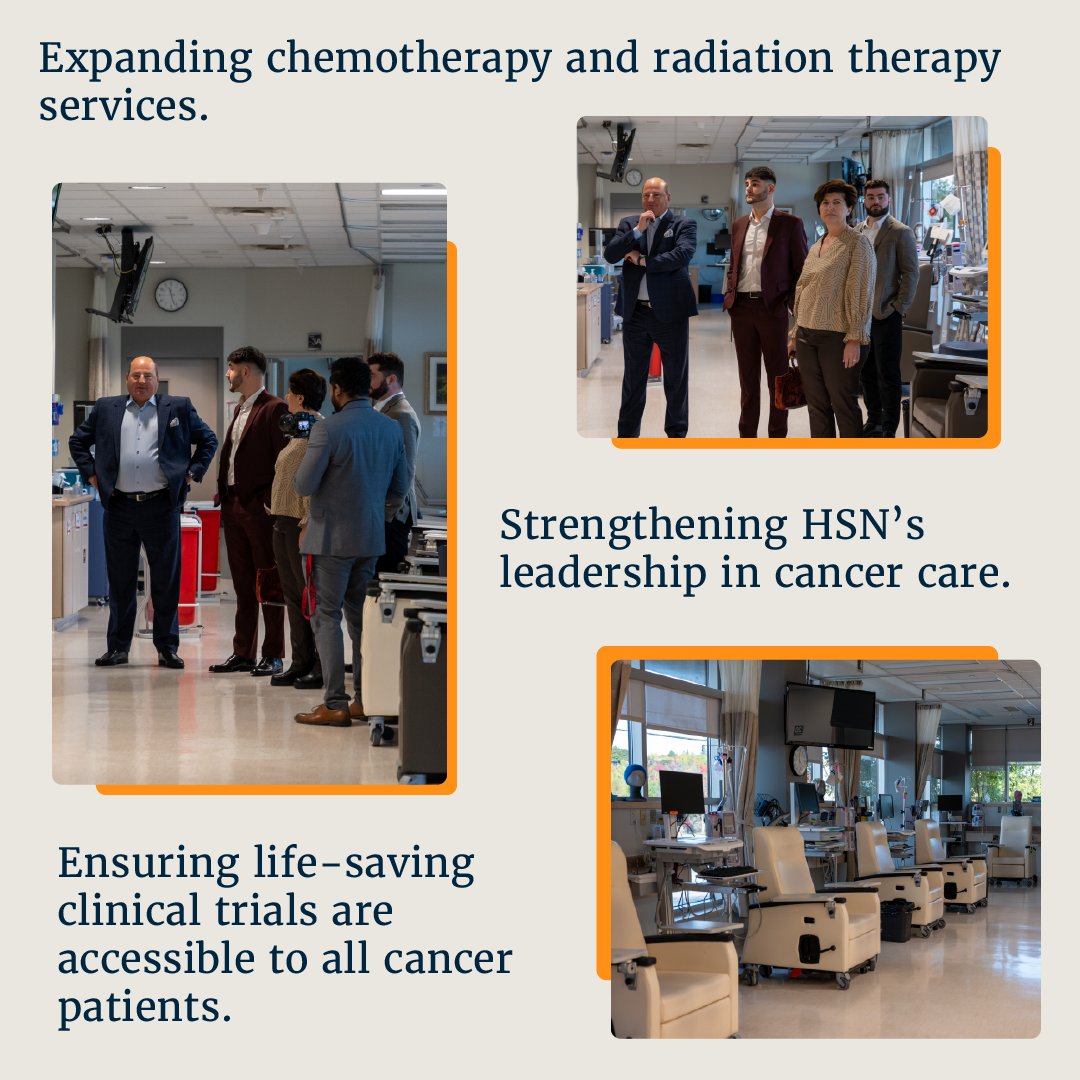 Expanding chemotherapy and radiation therapy services.

Strengthening HSN's leadership in cancer care.

Ensuring life-saving clinical trials are accessible to all cancer patients.